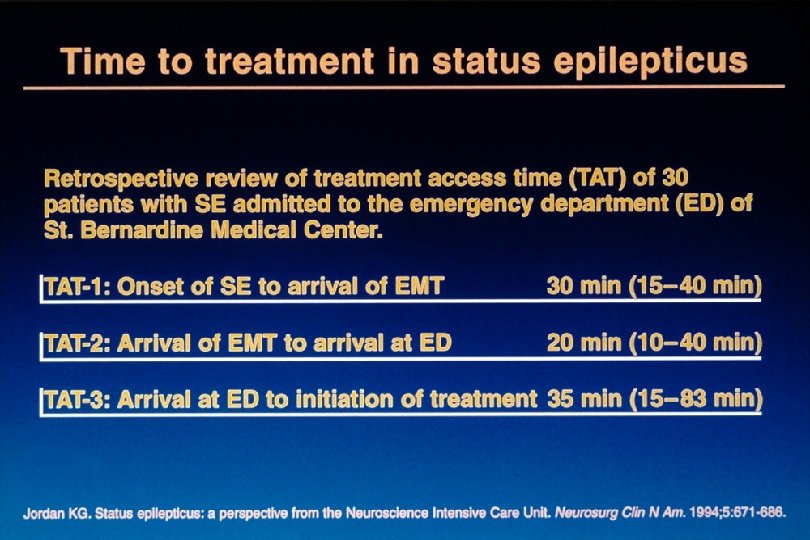 Time to treatment in status epilepticus

Retrospective review of treatment access time (TAT) of 30 patients with SE admitted to the emergency department (ED) of St. Bernardine Medical Center.

TAT-1: Onset of SE to arrival of EMT 30 min (15–40 min)

TAT-2: Arrival of EMT to arrival at ED 20 min (10–40 min)

TAT-3: Arrival at ED to initiation of treatment 35 min (15–83 min)

Jordan KG. Status epilepticus: a perspective from the Neuroscience Intensive Care Unit. Neurosurg Clin N Am. 1994;5:671-686.